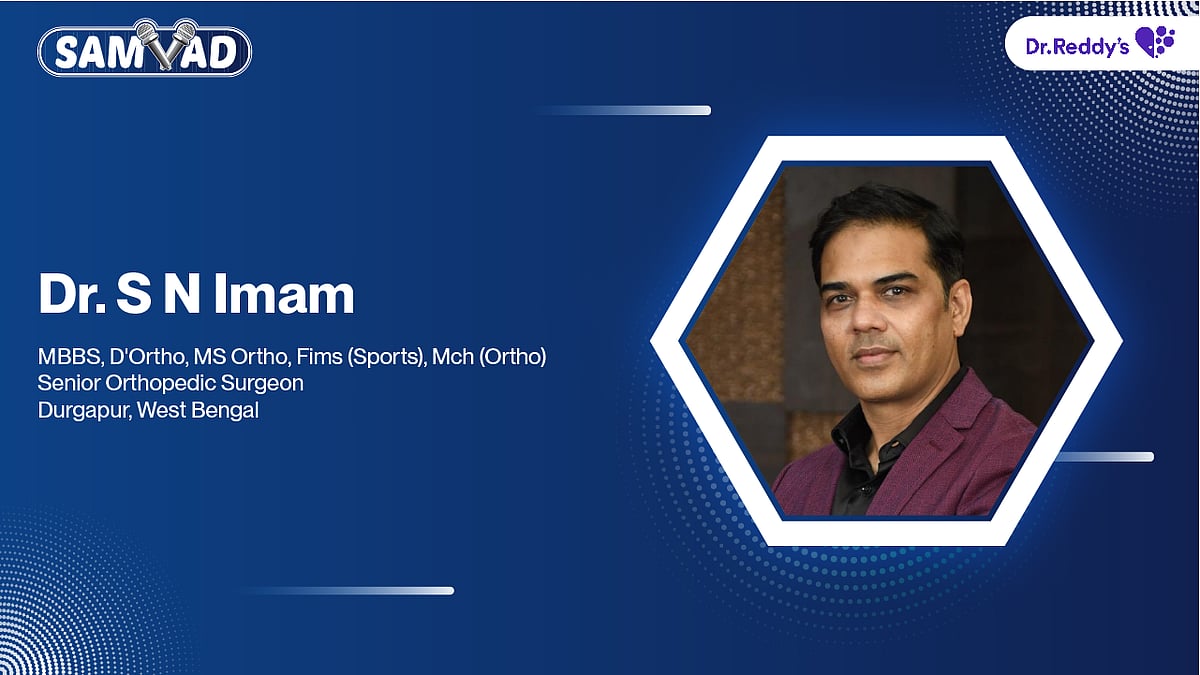 SAMVAD

Dr.Reddy's

Dr. S N Imam

MBBS, D'Ortho, MS Ortho, Fims (Sports), Mch (Ortho)
Senior Orthopedic Surgeon
Durgapur, West Bengal